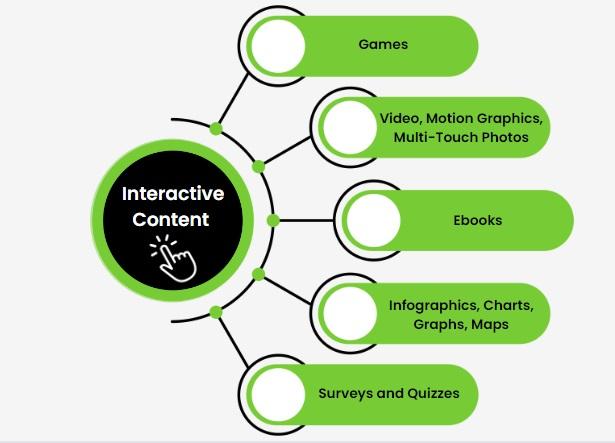 Interactive Content

Games

Video, Motion Graphics, Multi-Touch Photos

Ebooks

Infographics, Charts, Graphs, Maps

Surveys and Quizzes